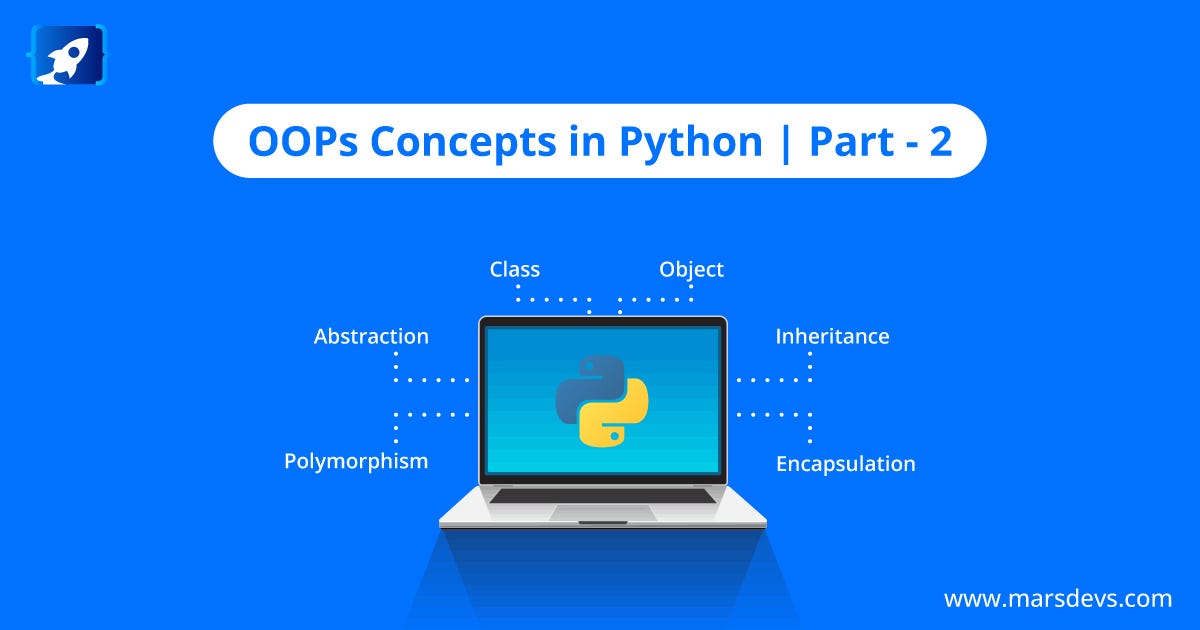 OOPs Concepts in Python | Part - 2

Class
Object
Abstraction
Inheritance
Polymorphism
Encapsulation

www.marsdevs.com